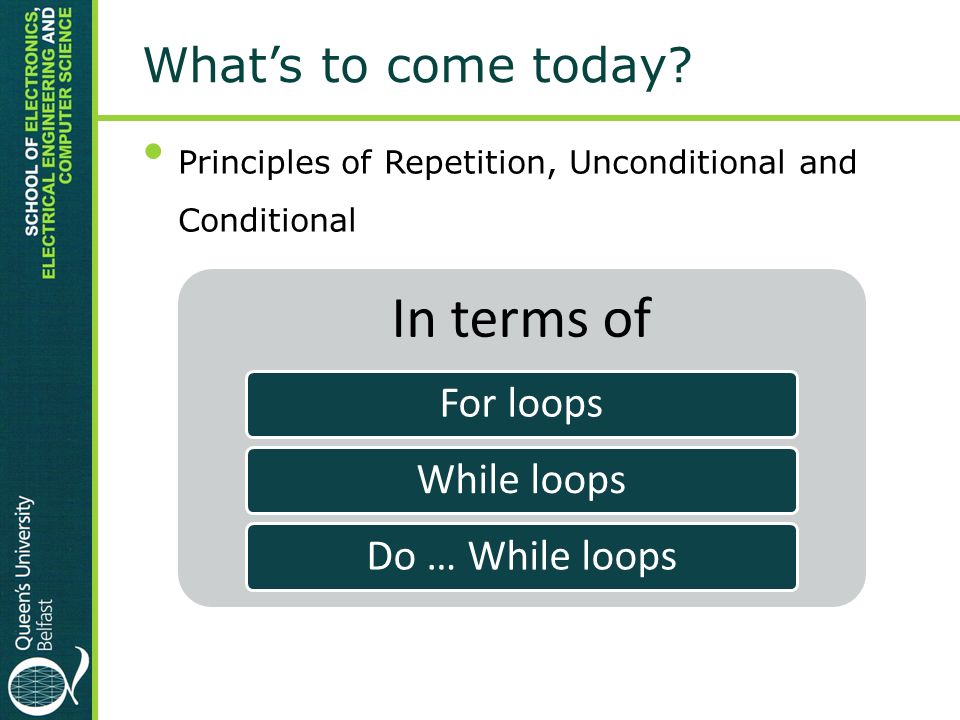 SCHOOL OF ELECTRONICS, ELECTRICAL ENGINEERING AND COMPUTER SCIENCE

Queen's University Belfast

What's to come today?

• Principles of Repetition, Unconditional and Conditional

In terms of

For loops

While loops

Do … While loops